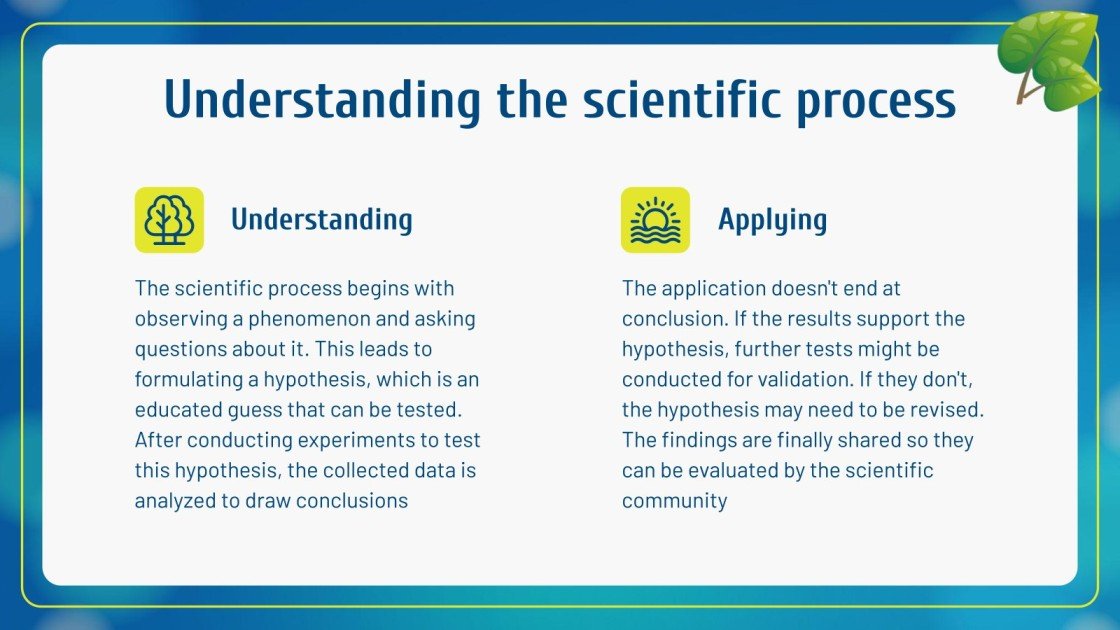 Understanding the scientific process

Understanding

The scientific process begins with observing a phenomenon and asking questions about it. This leads to formulating a hypothesis, which is an educated guess that can be tested. After conducting experiments to test this hypothesis, the collected data is analyzed to draw conclusions

Applying

The application doesn't end at conclusion. If the results support the hypothesis, further tests might be conducted for validation. If they don't, the hypothesis may need to be revised. The findings are finally shared so they can be evaluated by the scientific community